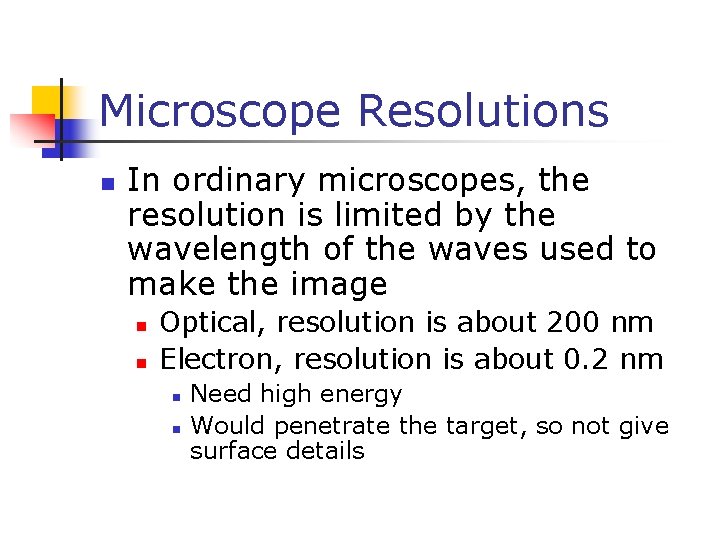 Microscope Resolutions

In ordinary microscopes, the resolution is limited by the wavelength of the waves used to make the image

Optical, resolution is about 200 nm

Electron, resolution is about 0.2 nm

Need high energy

Would penetrate the target, so not give surface details